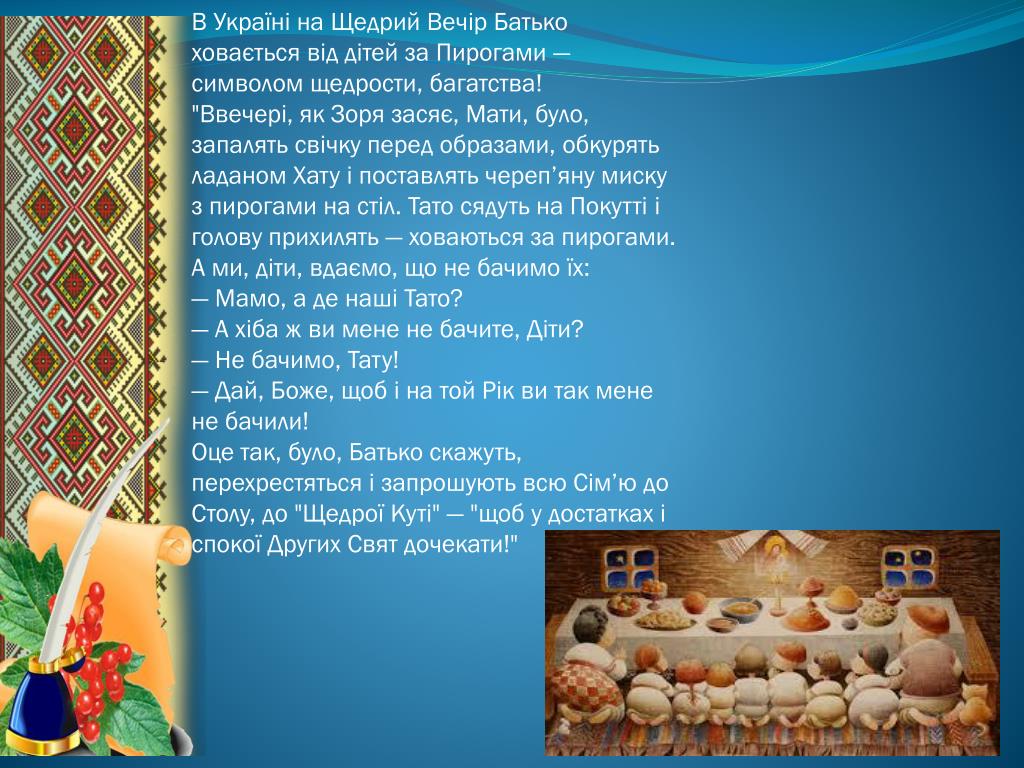 В Україні на Щедрий Вечір Батько ховається від дітей за Пирогами — символом щедрости, багатства!
"Ввечері, як Зоря засяє, Мати, було, запалять свічку перед образами, обкурять ладаном Хату і поставлять череп'яну миску з пирогами на стіл. Тато сядуть на Покутті і голову прихилять — ховаються за пирогами. А ми, діти, вдаємо, що не бачимо їх:
— Мамо, а де наші Тато?
— А хіба ж ви мене не бачите, Діти?
— Не бачимо, Тату!
— Дай, Боже, щоб і на той Рік ви так мене не бачили!
Оце так, було, Батько скажуть, перехрестяться і запрошують всю Сім'ю до Столу, до "Щедрої Куті" — "щоб у достатках і спокої Других Свят дочекати!"